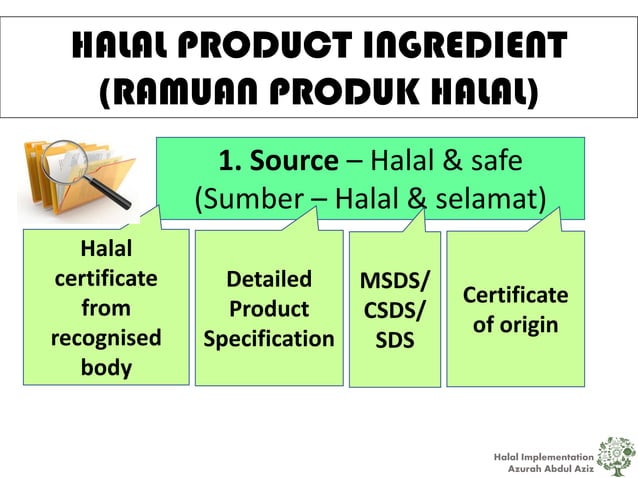 HALAL PRODUCT INGREDIENT
(RAMUAN PRODUK HALAL)

1. Source – Halal & safe
(Sumber – Halal & selamat)

Halal certificate from recognised body

Detailed Product Specification

MSDS/ CSDS/ SDS

Certificate of origin

Halal Implementation
Azurah Abdul Aziz